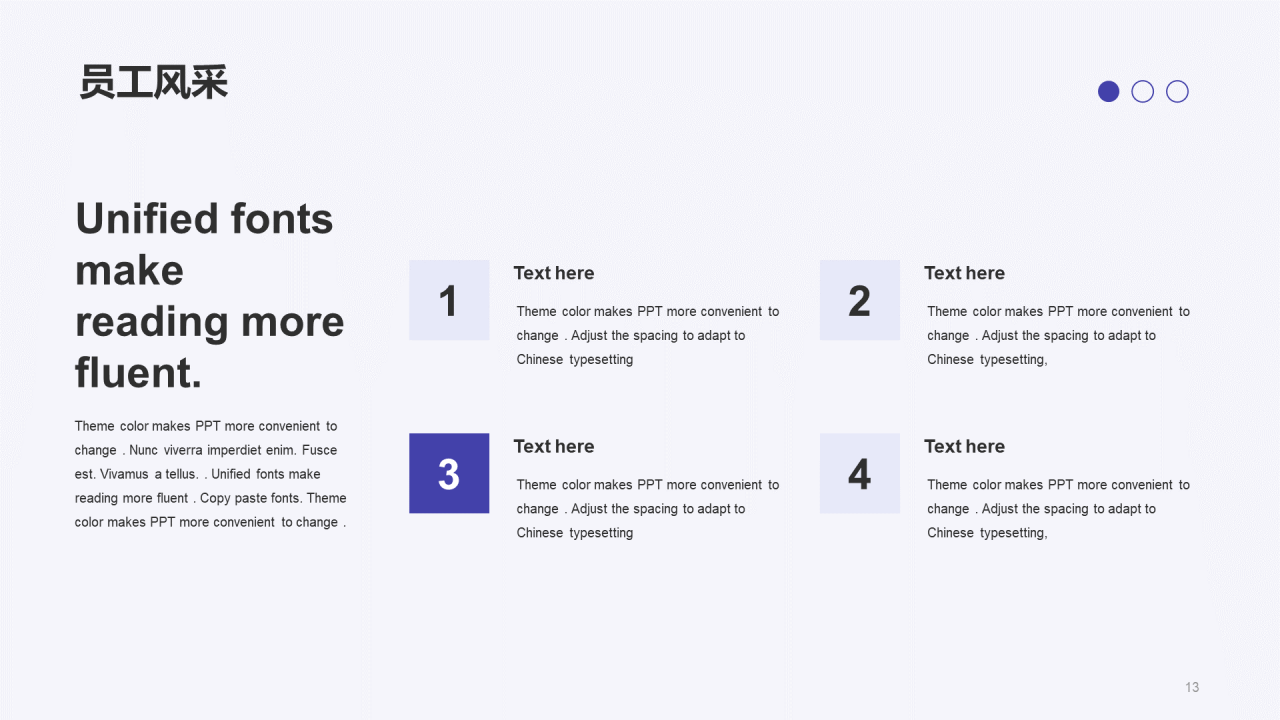 员工风采

Unified fonts make reading more fluent.

Theme color makes PPT more convenient to change . Nunc viverra imperdiet enim. Fusce est. Vivamus a tellus. . Unified fonts make reading more fluent . Copy paste fonts. Theme color makes PPT more convenient to change .

1

Text here

Theme color makes PPT more convenient to change . Adjust the spacing to adapt to Chinese typesetting

2

Text here

Theme color makes PPT more convenient to change . Adjust the spacing to adapt to Chinese typesetting,

3

Text here

Theme color makes PPT more convenient to change . Adjust the spacing to adapt to Chinese typesetting

4

Text here

Theme color makes PPT more convenient to change . Adjust the spacing to adapt to Chinese typesetting,

13